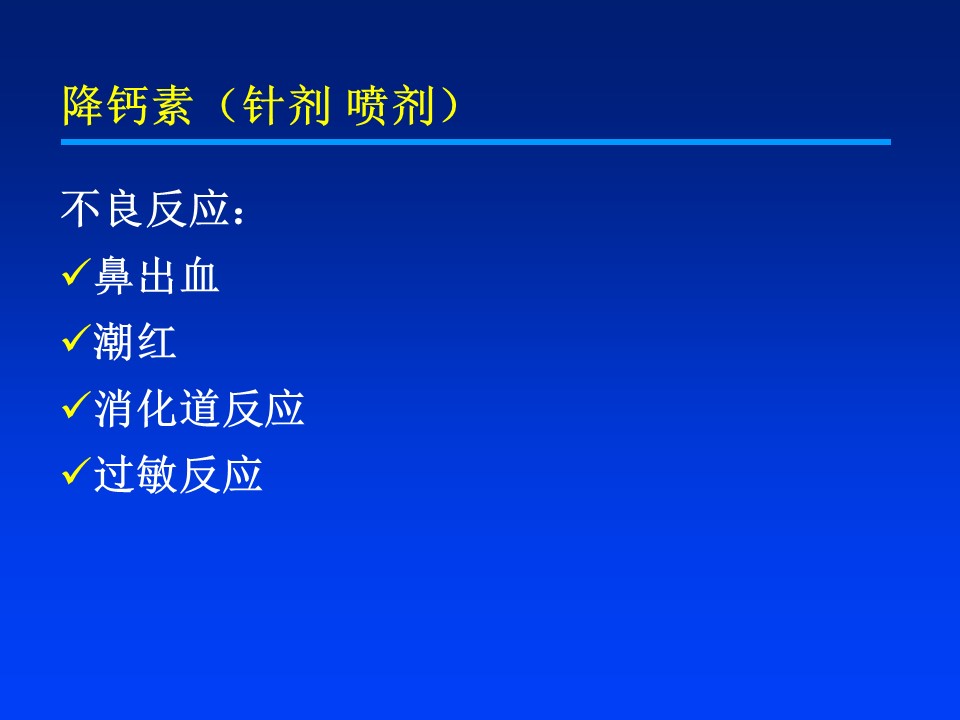 降钙素（针剂 喷剂）

不良反应：

✓鼻出血

✓潮红

✓消化道反应

✓过敏反应